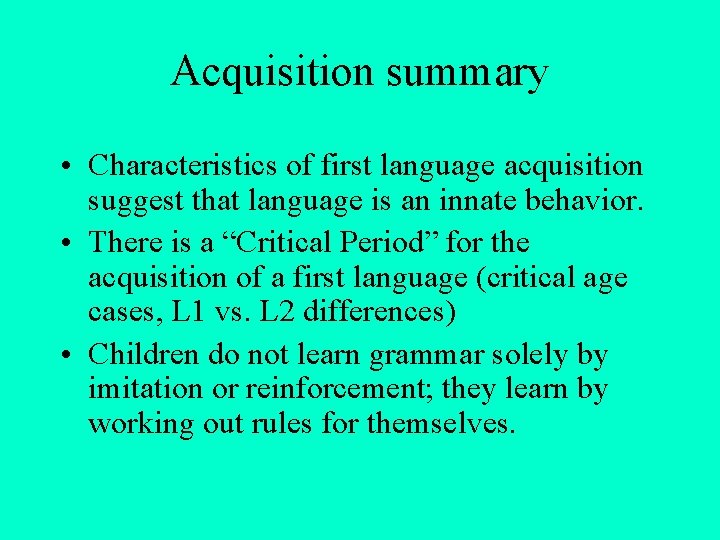 Acquisition summary

• Characteristics of first language acquisition suggest that language is an innate behavior.

• There is a “Critical Period” for the acquisition of a first language (critical age cases, L1 vs. L2 differences)

• Children do not learn grammar solely by imitation or reinforcement; they learn by working out rules for themselves.